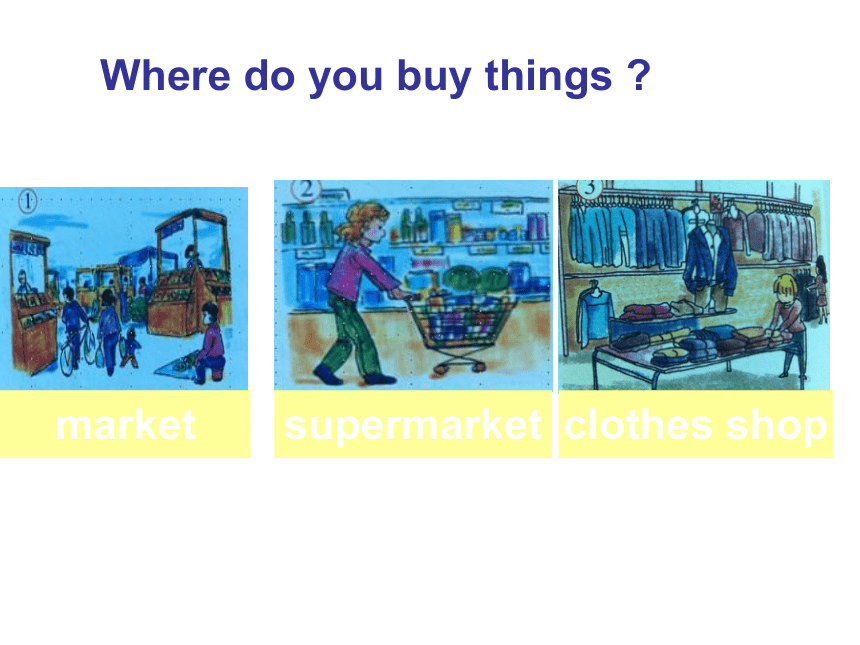 Where do you buy things ?

1
market

2
supermarket

3
clothes shop